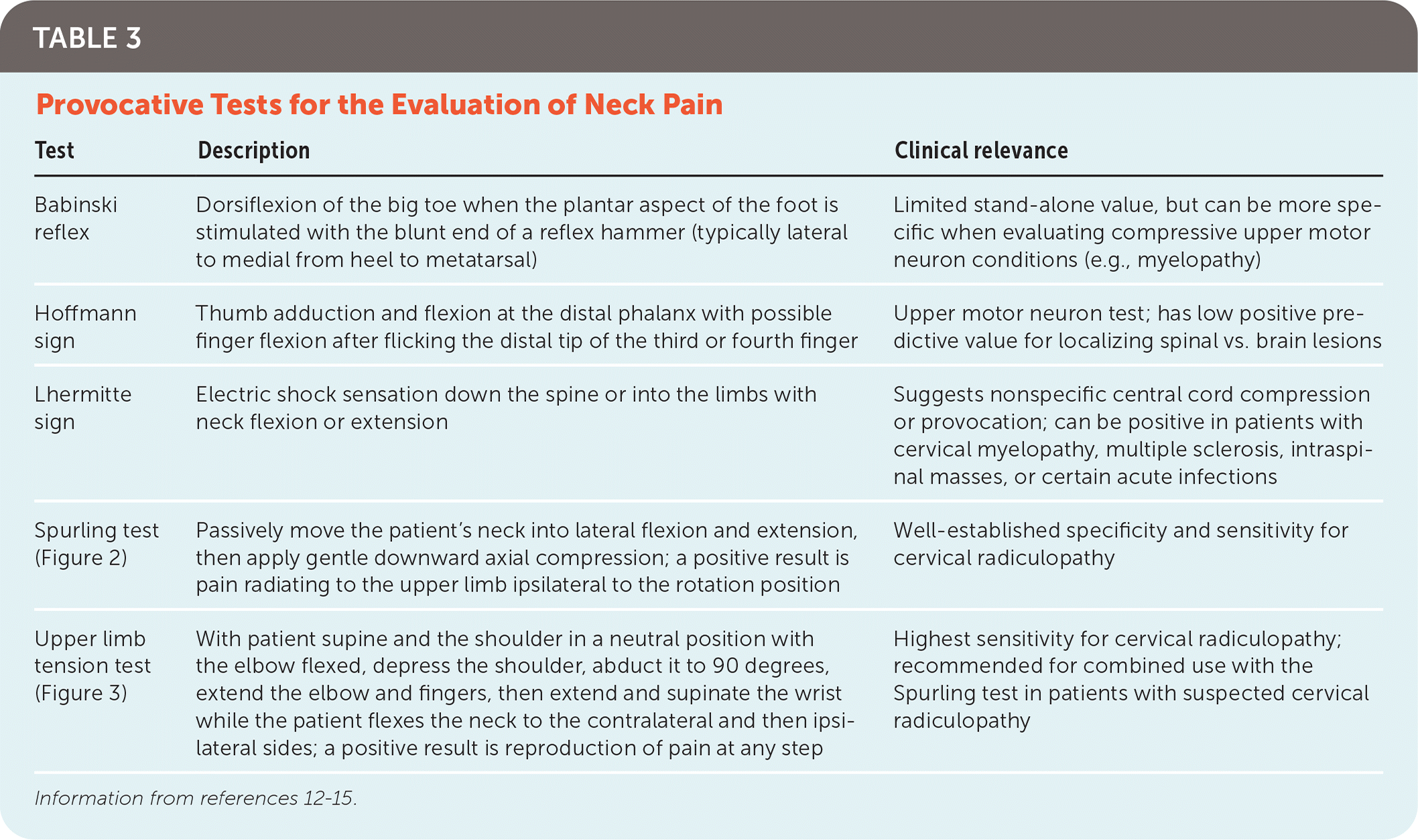 TABLE 3

Provocative Tests for the Evaluation of Neck Pain

| Test | Description | Clinical relevance |
|---|---|---|
| Babinski reflex | Dorsiflexion of the big toe when the plantar aspect of the foot is stimulated with the blunt end of a reflex hammer (typically lateral to medial from heel to metatarsal) | Limited stand-alone value, but can be more specific when evaluating compressive upper motor neuron conditions (e.g., myelopathy) |
| Hoffmann sign | Thumb adduction and flexion at the distal phalanx with possible finger flexion after flicking the distal tip of the third or fourth finger | Upper motor neuron test; has low positive predictive value for localizing spinal vs. brain lesions |
| Lhermitte sign | Electric shock sensation down the spine or into the limbs with neck flexion or extension | Suggests nonspecific central cord compression or provocation; can be positive in patients with cervical myelopathy, multiple sclerosis, intraspinal masses, or certain acute infections |
| Spurling test (Figure 2) | Passively move the patient's neck into lateral flexion and extension, then apply gentle downward axial compression; a positive result is pain radiating to the upper limb ipsilateral to the rotation position | Well-established specificity and sensitivity for cervical radiculopathy |
| Upper limb tension test (Figure 3) | With patient supine and the shoulder in a neutral position with the elbow flexed, depress the shoulder, abduct it to 90 degrees, extend the elbow and fingers, then extend and supinate the wrist while the patient flexes the neck to the contralateral and then ipsilateral sides; a positive result is reproduction of pain at any step | Highest sensitivity for cervical radiculopathy; recommended for combined use with the Spurling test in patients with suspected cervical radiculopathy |

Information from references 12-15.